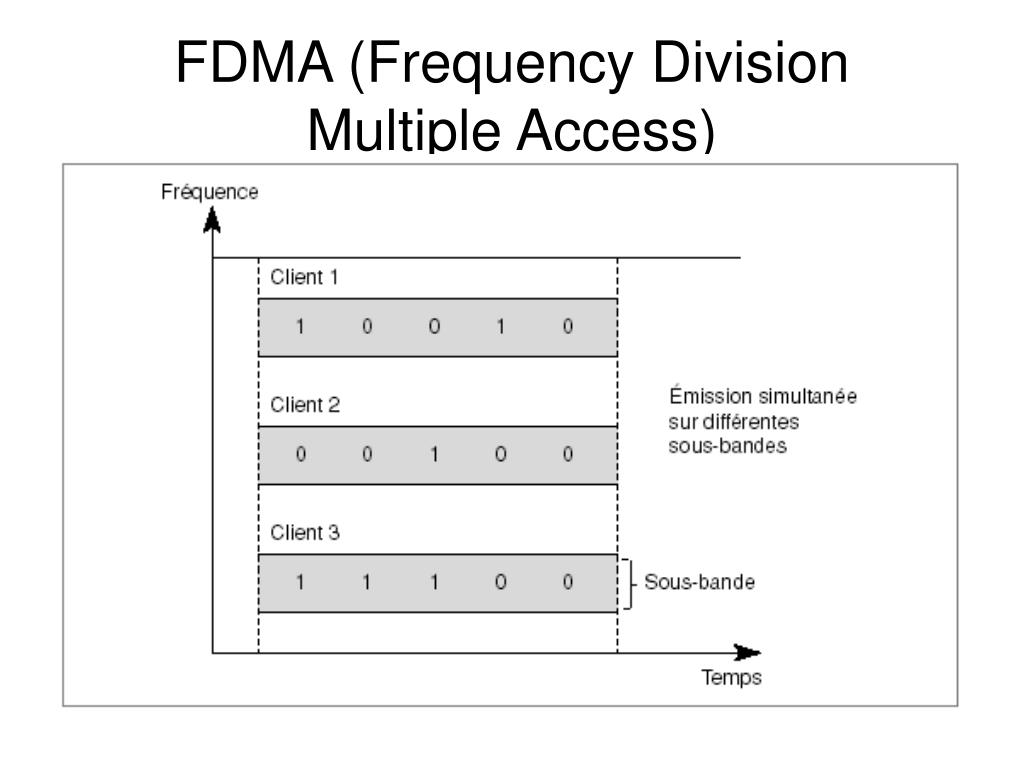 FDMA (Frequency Division Multiple Access)

Fréquence

Client 1

1 0 0 1 0

Client 2

0 0 1 0 0

Émission simultanée sur différentes sous-bandes

Client 3

1 1 1 0 0

Sous-bande

Temps